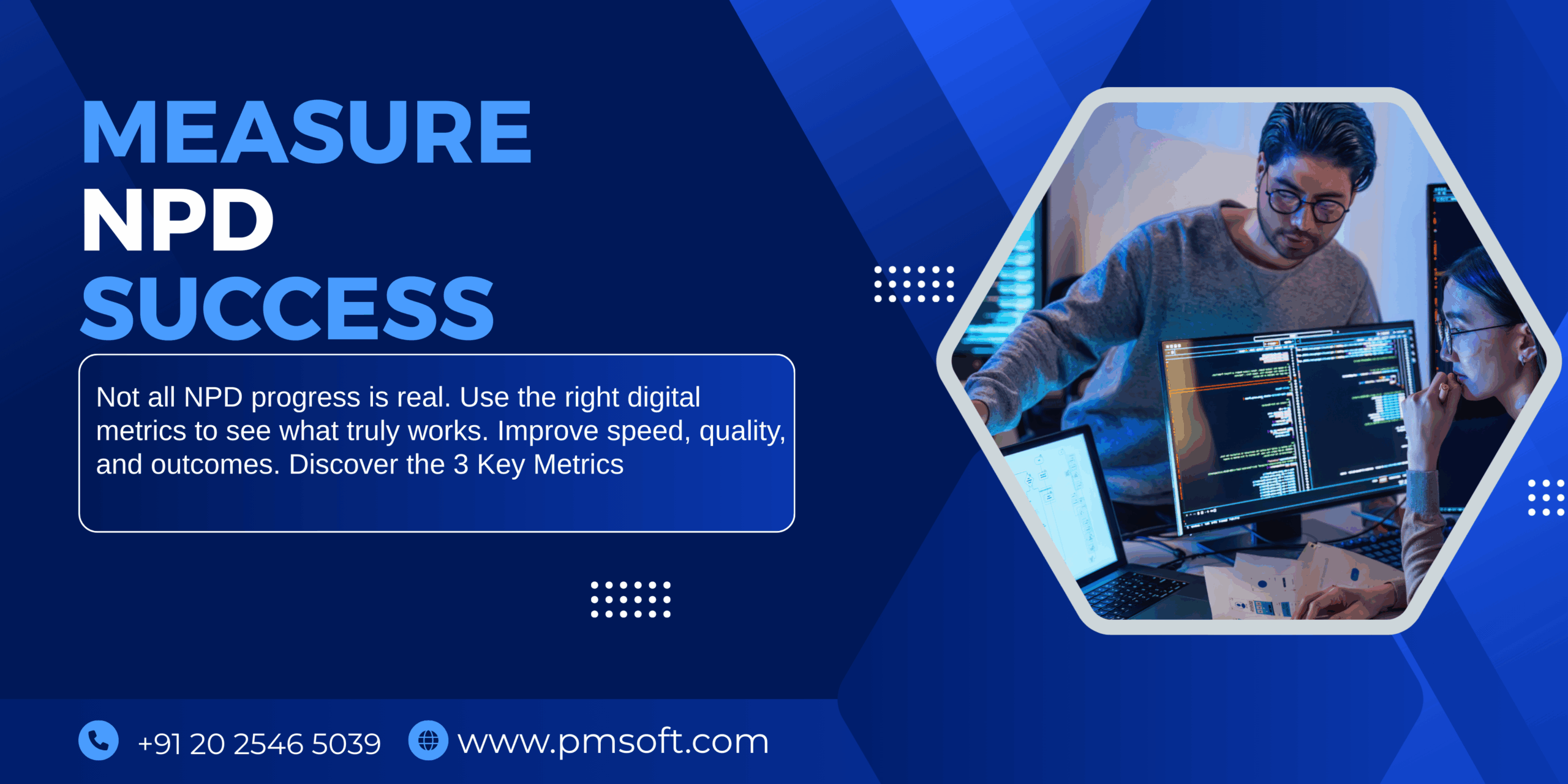 MEASURE
NPD
SUCCESS

Not all NPD progress is real. Use the right digital metrics to see what truly works. Improve speed, quality, and outcomes. Discover the 3 Key Metrics

+91 20 2546 5039 www.pmsoft.com